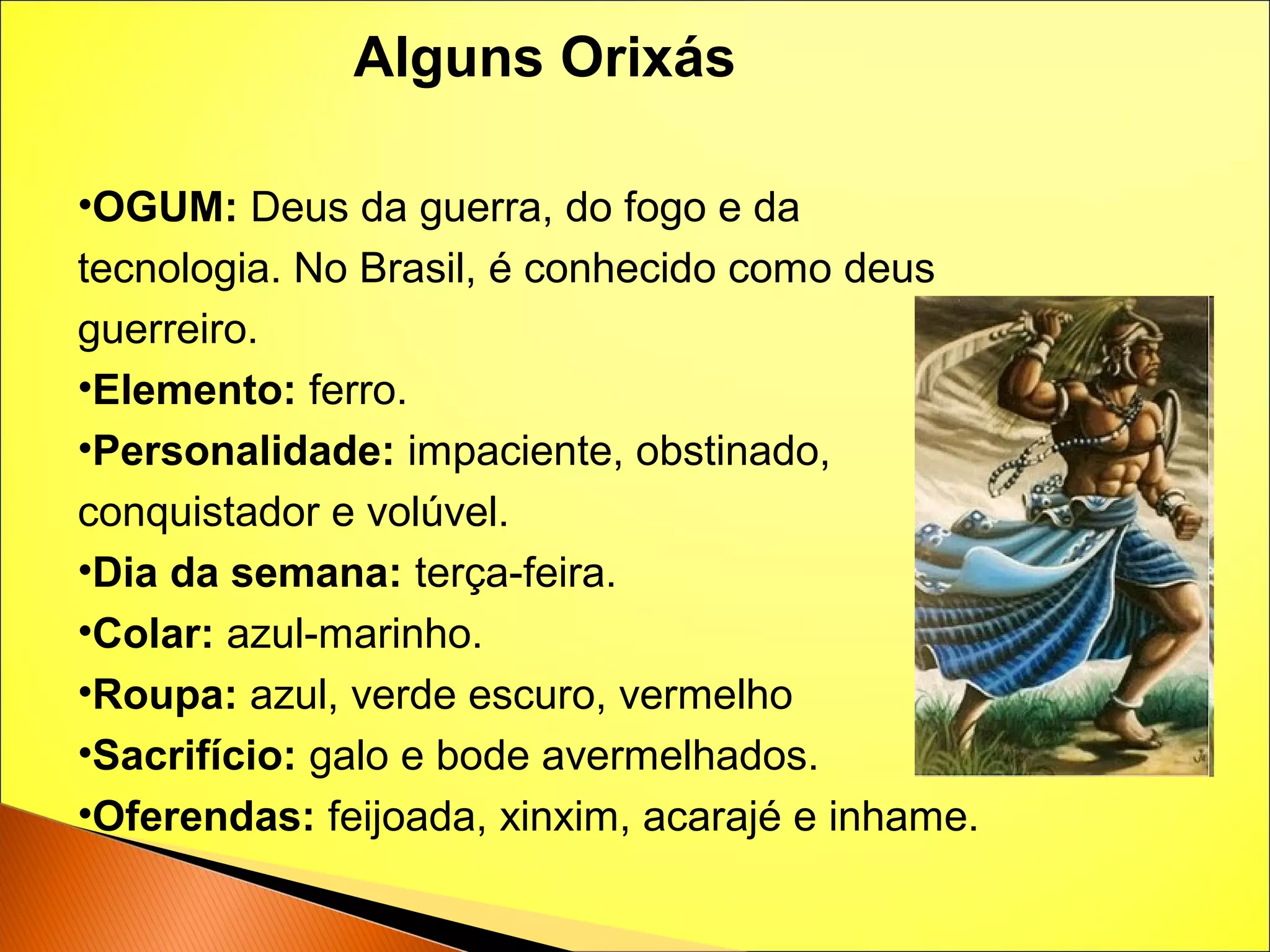 Alguns Orixás

•OGUM: Deus da guerra, do fogo e da tecnologia. No Brasil, é conhecido como deus guerreiro.
•Elemento: ferro.
•Personalidade: impaciente, obstinado, conquistador e volúvel.
•Dia da semana: terça-feira.
•Colar: azul-marinho.
•Roupa: azul, verde escuro, vermelho
•Sacrifício: galo e bode avermelhados.
•Oferendas: feijoada, xinxim, acarajé e inhame.